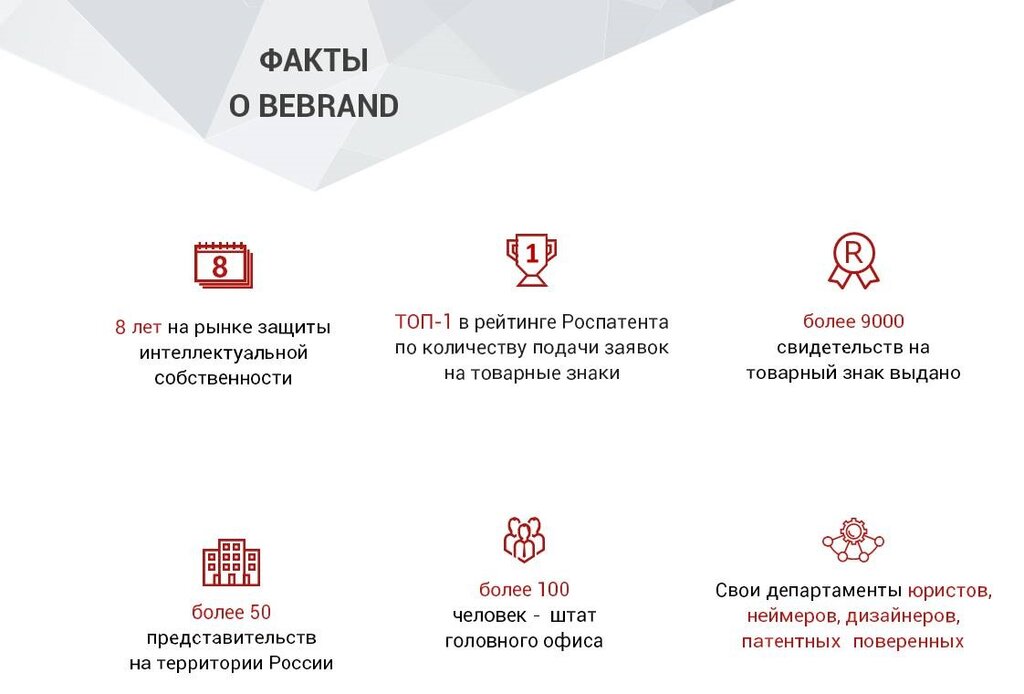 ФАКТЫ
О BEBRAND

8

8 лет на рынке защиты интеллектуальной собственности

1

ТОП-1 в рейтинге Роспатента по количеству подачи заявок на товарные знаки

R

более 9000 свидетельств на товарный знак выдано

более 50 представительств на территории России

более 100 человек - штат головного офиса

Свои департаменты юристов, неймеров, дизайнеров, патентных поверенных